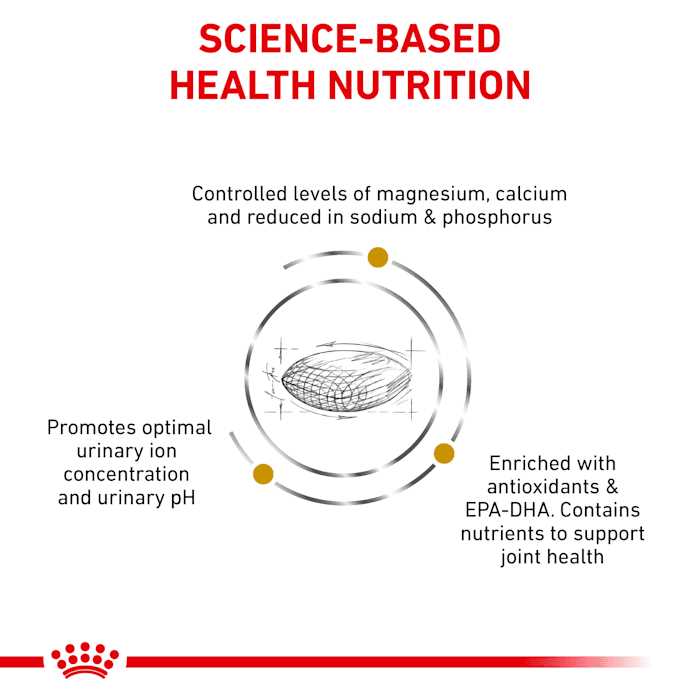 SCIENCE-BASED HEALTH NUTRITION

Controlled levels of magnesium, calcium and reduced in sodium & phosphorus

Promotes optimal urinary ion concentration and urinary pH

Enriched with antioxidants & EPA-DHA. Contains nutrients to support joint health